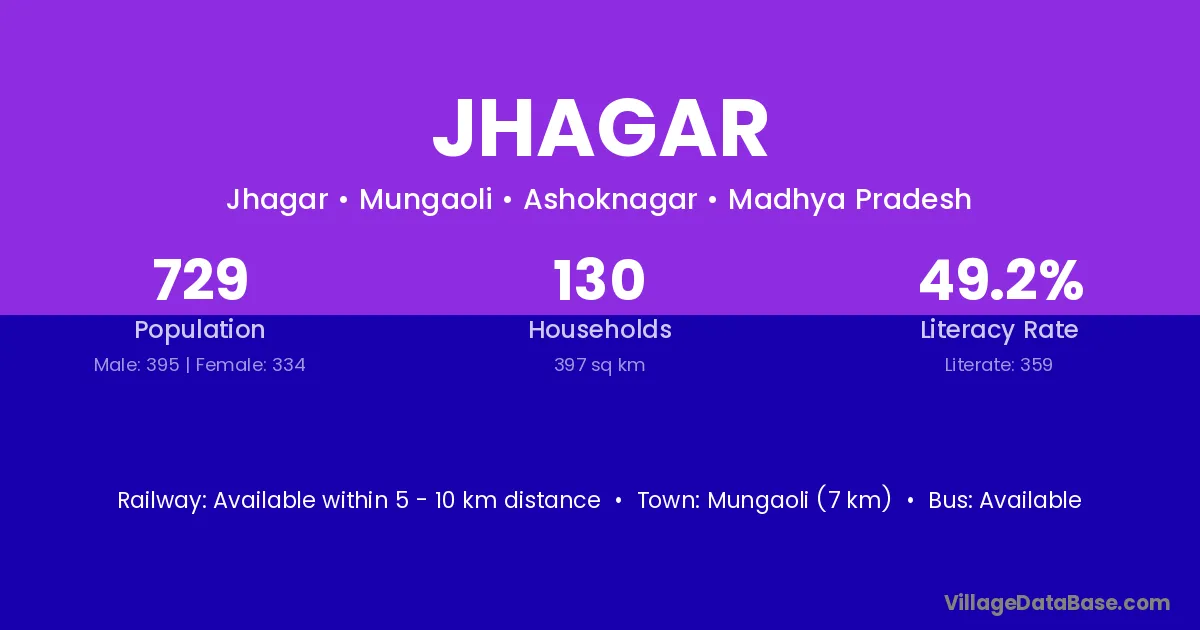 JHAGAR

Jhagar • Mungaoli • Ashoknagar • Madhya Pradesh

729
Population
Male: 395 | Female: 334

130
Households
397 sq km

49.2%
Literacy Rate
Literate: 359

Railway: Available within 5 - 10 km distance • Town: Mungaoli (7 km) • Bus: Available

VillageDataBase.com